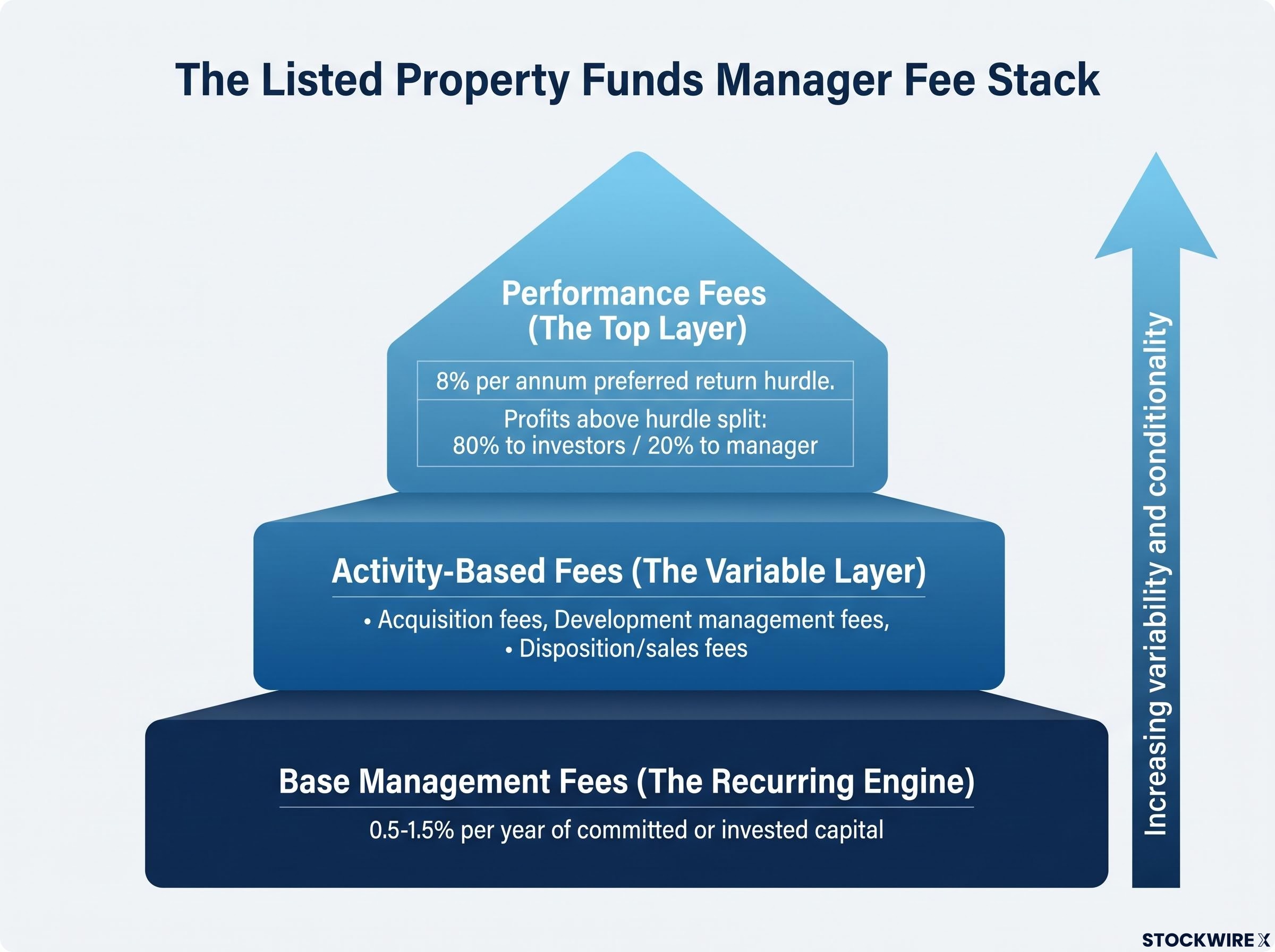 The Listed Property Funds Manager Fee Stack

Performance Fees
(The Top Layer)

8% per annum preferred return hurdle.

Profits above hurdle split:
80% to investors / 20% to manager

Activity-Based Fees (The Variable Layer)

• Acquisition fees, Development management fees,
• Disposition/sales fees

Base Management Fees (The Recurring Engine)

0.5-1.5% per year of committed or invested capital

Increasing variability and conditionality

STOCKWIRE X